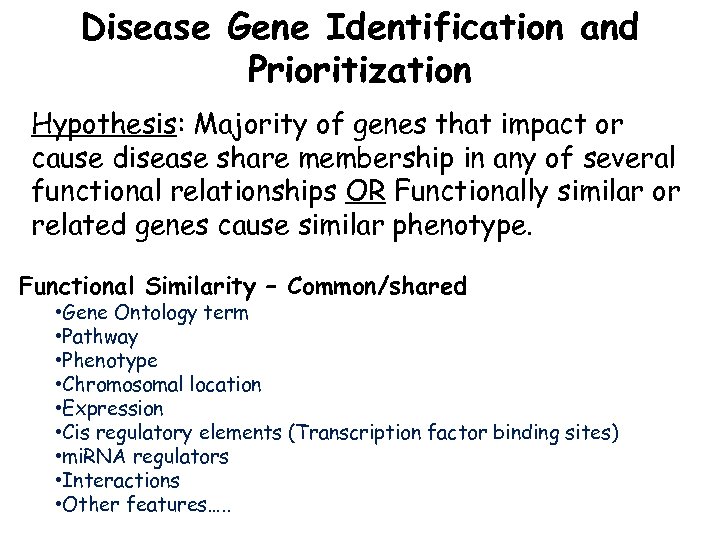 Disease Gene Identification and Prioritization

Hypothesis: Majority of genes that impact or cause disease share membership in any of several functional relationships OR Functionally similar or related genes cause similar phenotype.

Functional Similarity – Common/shared

•Gene Ontology term
•Pathway
•Phenotype
•Chromosomal location
•Expression
•Cis regulatory elements (Transcription factor binding sites)
•miRNA regulators
•Interactions
•Other features…..